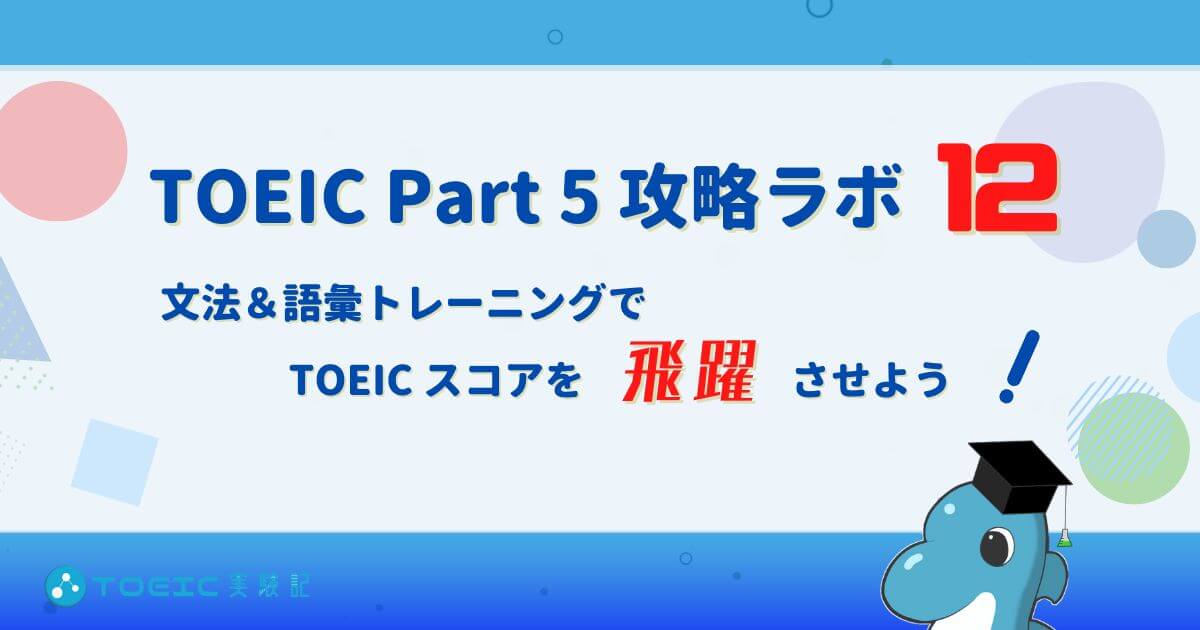 TOEIC Part 5 攻略ラボ 12

文法＆語彙トレーニングで
TOEIC スコアを 飛躍 させよう ！

TOEIC 実験記